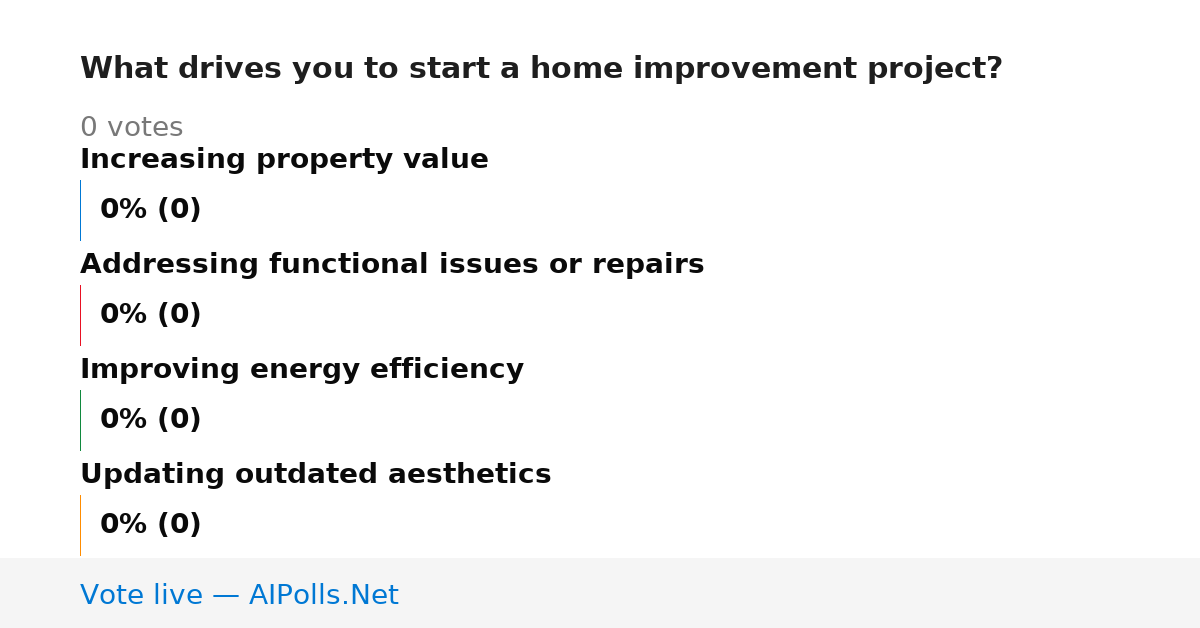 What drives you to start a home improvement project?

0 votes

Increasing property value

0% (0)

Addressing functional issues or repairs

0% (0)

Improving energy efficiency

0% (0)

Updating outdated aesthetics

0% (0)

Vote live — AIPolls.Net